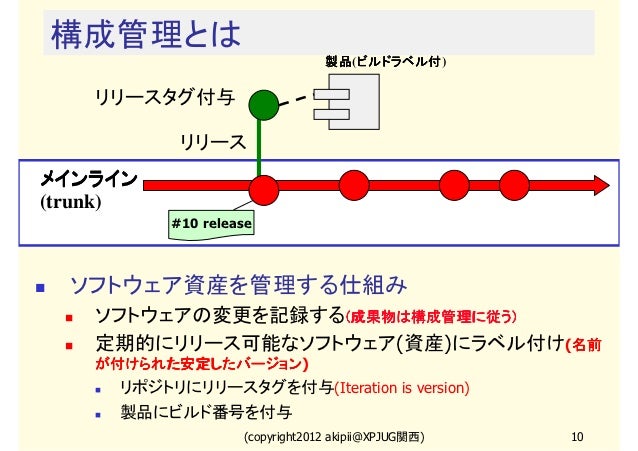 構成管理とは

製品(ビルドラベル付)

リリースタグ付与

リリース

メインライン
(trunk)

#10 release

ソフトウェア資産を管理する仕組み
ソフトウェアの変更を記録する(成果物は構成管理に従う)
定期的にリリース可能なソフトウェア(資産)にラベル付け(名前が付けられた安定したバージョン)
リポジトリにリリースタグを付与(Iteration is version)
製品にビルド番号を付与

(copyright2012 akipii@XPJUG関西)

10